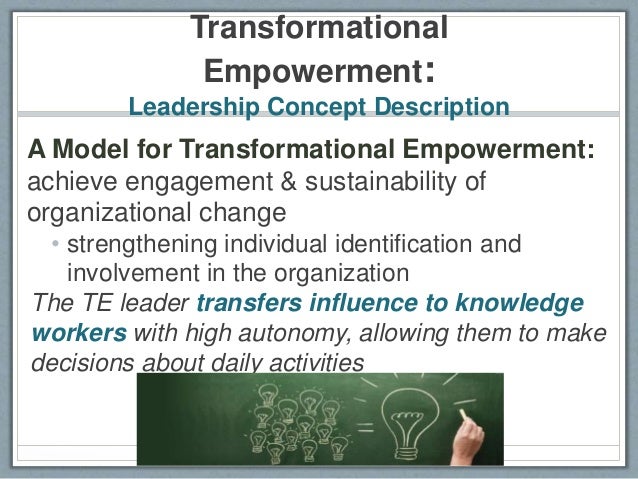 Transformational Empowerment:
Leadership Concept Description

A Model for Transformational Empowerment: achieve engagement & sustainability of organizational change

• strengthening individual identification and involvement in the organization

The TE leader transfers influence to knowledge workers with high autonomy, allowing them to make decisions about daily activities